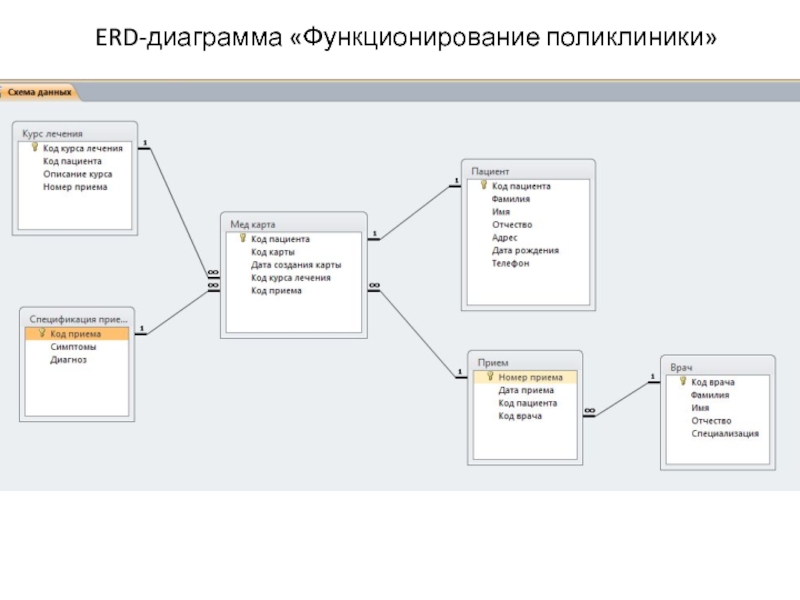 ERD-диаграмма «Функционирование поликлиники»

Схема данных

Курс лечения
Код курса лечения
Код пациента
Описание курса
Номер приема

1

Спецификация прие...
Код приема
Симптомы
Диагноз

1

Мед карта
Код пациента
Код карты
Дата создания карты
Код курса лечения
Код приема

∞
∞
1
∞

Пациент
Код пациента
Фамилия
Имя
Отчество
Адрес
Дата рождения
Телефон

1

Прием
Номер приема
Дата приема
Код пациента
Код врача

1
∞

Врач
Код врача
Фамилия
Имя
Отчество
Специализация

1